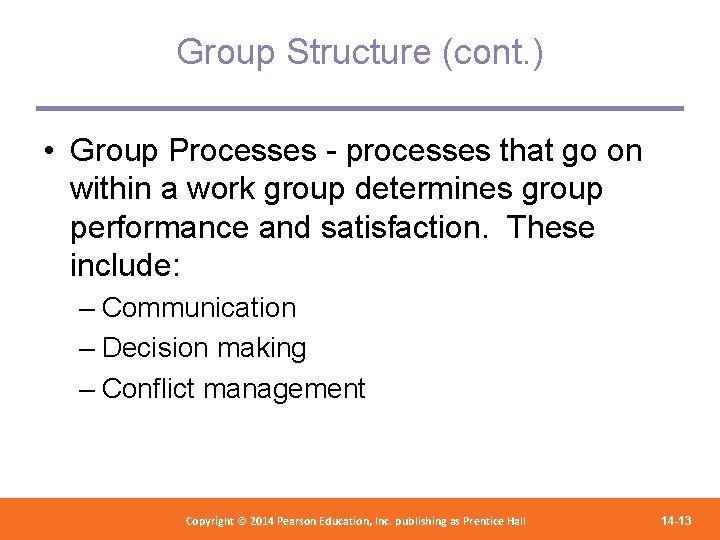 Group Structure (cont.)

• Group Processes - processes that go on within a work group determines group performance and satisfaction. These include:

– Communication

– Decision making

– Conflict management

Copyright © 2014 Pearson Education, Inc. publishing as Prentice Hall

14-13